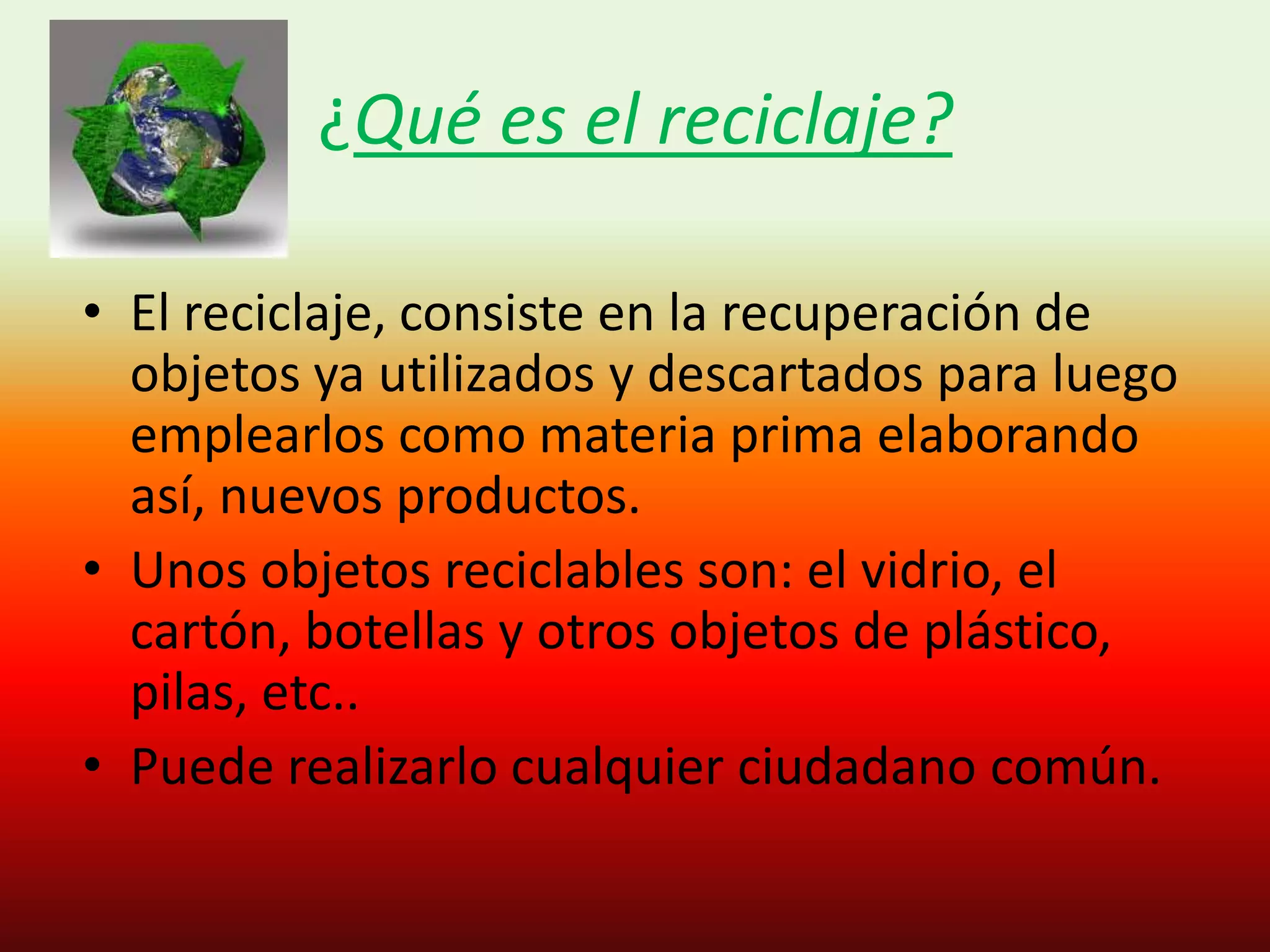 ¿Qué es el reciclaje?

• El reciclaje, consiste en la recuperación de objetos ya utilizados y descartados para luego emplearlos como materia prima elaborando así, nuevos productos.
• Unos objetos reciclables son: el vidrio, el cartón, botellas y otros objetos de plástico, pilas, etc..
• Puede realizarlo cualquier ciudadano común.